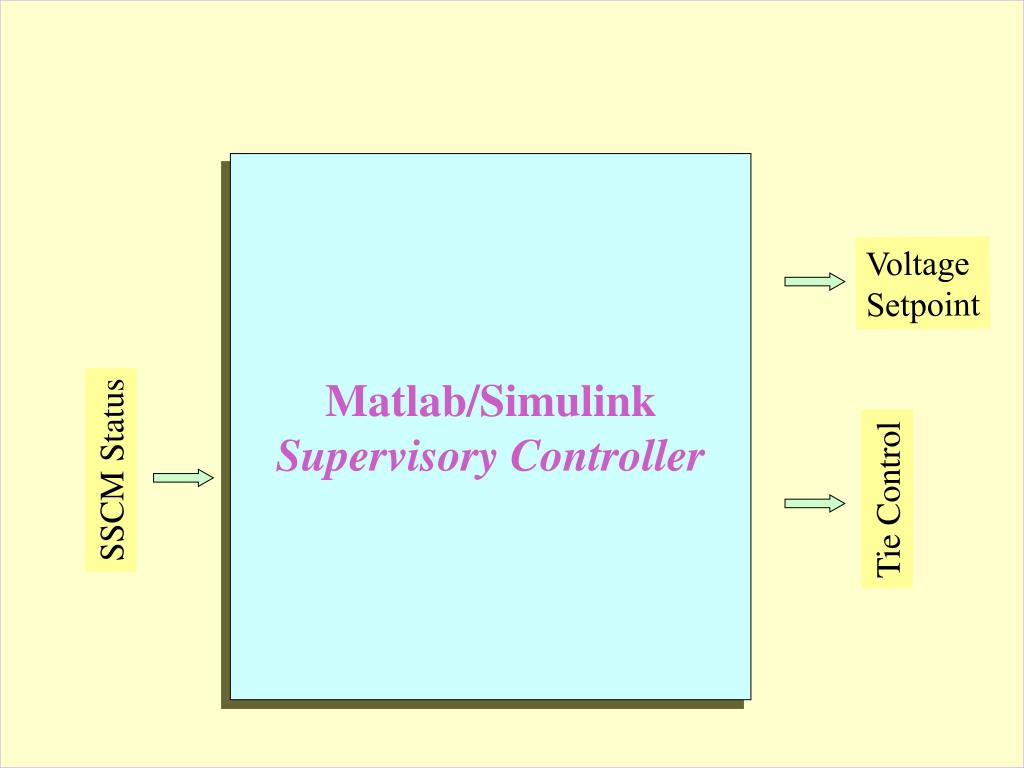 SSCM Status

Matlab/Simulink
Supervisory Controller

Voltage
Setpoint

Tie Control